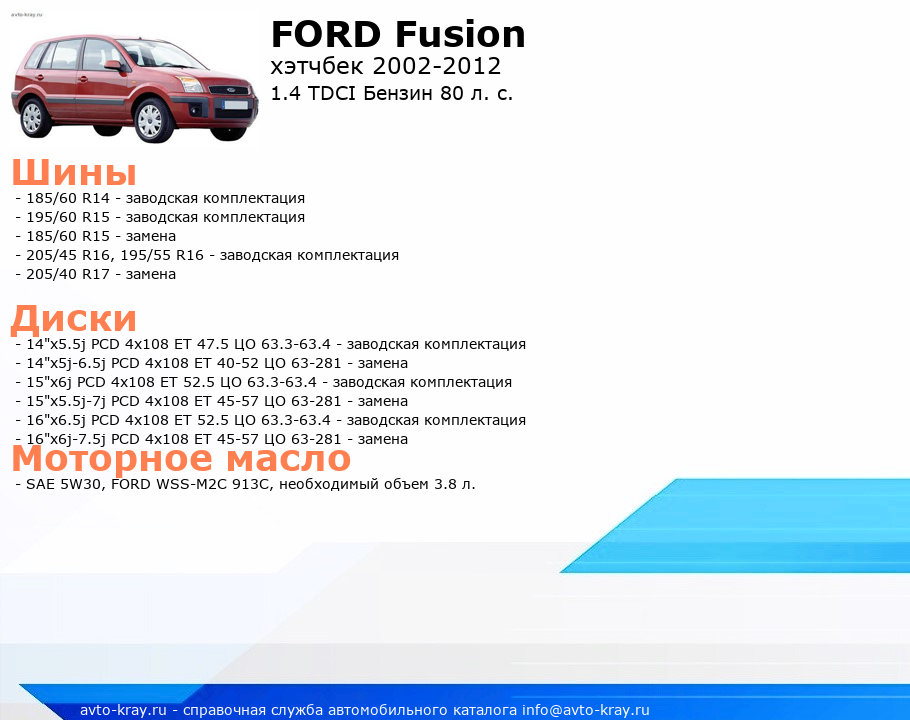 avto-kray.ru

FORD Fusion
хэтчбек 2002-2012
1.4 TDCI Бензин 80 л. с.

Шины
- 185/60 R14 - заводская комплектация
- 195/60 R15 - заводская комплектация
- 185/60 R15 - замена
- 205/45 R16, 195/55 R16 - заводская комплектация
- 205/40 R17 - замена

Диски
- 14"x5.5j PCD 4x108 ET 47.5 ЦО 63.3-63.4 - заводская комплектация
- 14"x5j-6.5j PCD 4x108 ET 40-52 ЦО 63-281 - замена
- 15"x6j PCD 4x108 ET 52.5 ЦО 63.3-63.4 - заводская комплектация
- 15"x5.5j-7j PCD 4x108 ET 45-57 ЦО 63-281 - замена
- 16"x6.5j PCD 4x108 ET 52.5 ЦО 63.3-63.4 - заводская комплектация
- 16"x6j-7.5j PCD 4x108 ET 45-57 ЦО 63-281 - замена

Моторное масло
- SAE 5W30, FORD WSS-M2C 913C, необходимый объем 3.8 л.

avto-kray.ru - справочная служба автомобильного каталога info@avto-kray.ru